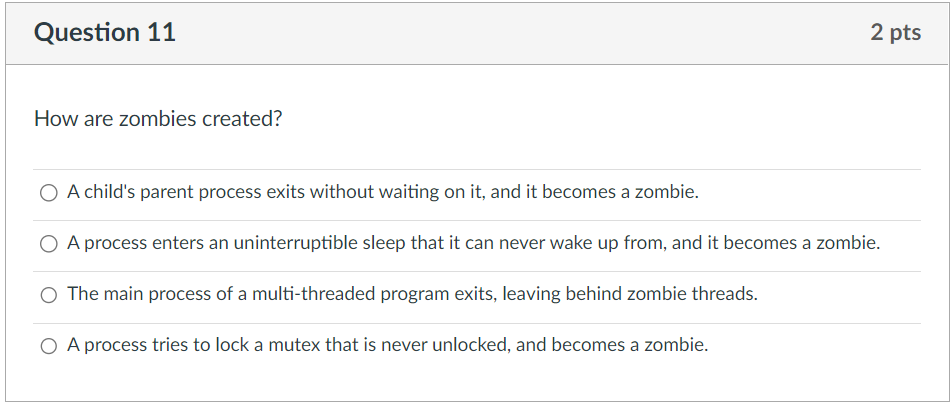 Question 11

2 pts

How are zombies created?

A child's parent process exits without waiting on it, and it becomes a zombie.

A process enters an uninterruptible sleep that it can never wake up from, and it becomes a zombie.

The main process of a multi-threaded program exits, leaving behind zombie threads.

A process tries to lock a mutex that is never unlocked, and becomes a zombie.